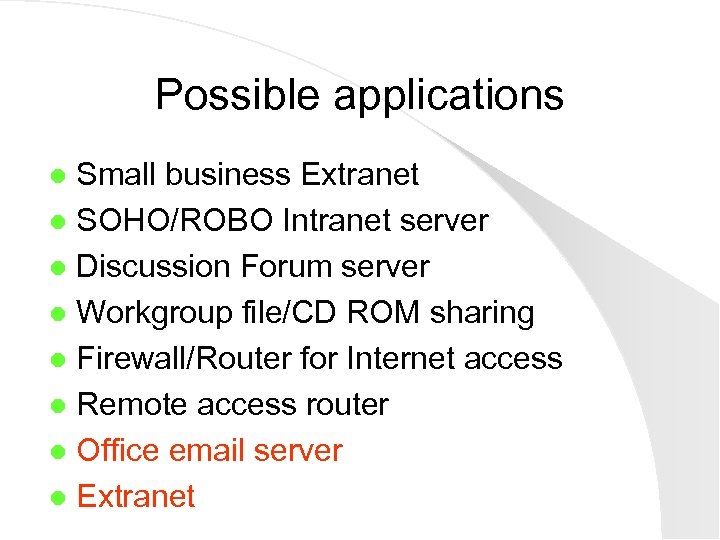 Possible applications

- Small business Extranet
- SOHO/ROBO Intranet server
- Discussion Forum server
- Workgroup file/CD ROM sharing
- Firewall/Router for Internet access
- Remote access router
- Office email server
- Extranet